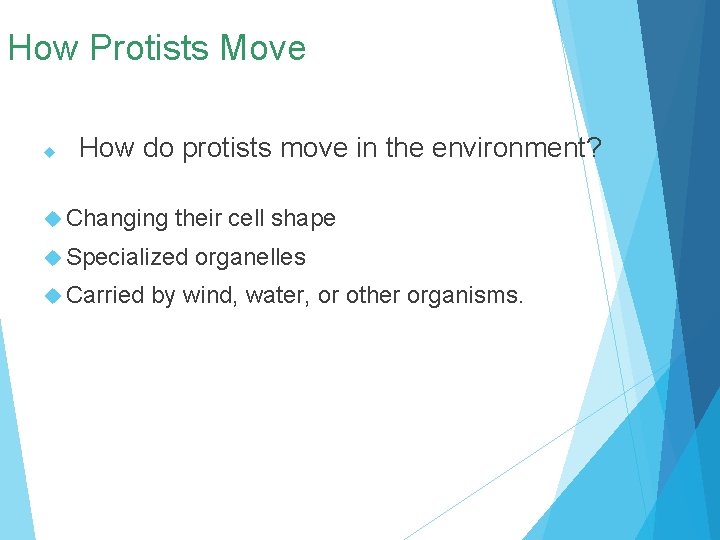 How Protists Move

How do protists move in the environment?

Changing their cell shape

Specialized organelles

Carried by wind, water, or other organisms.